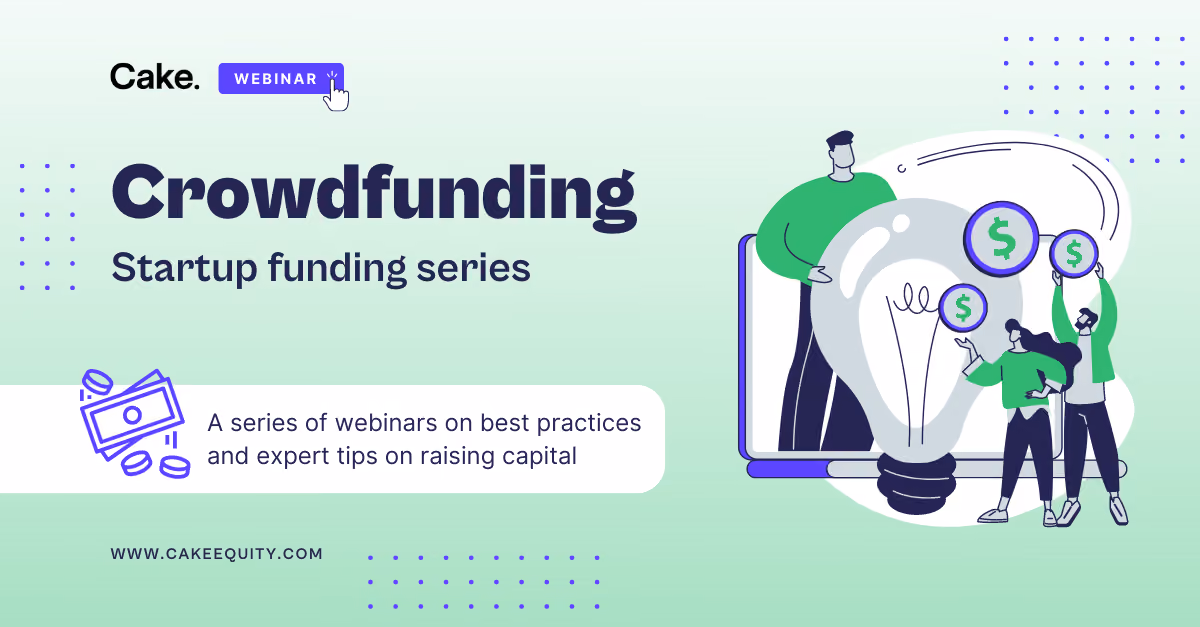 Cake. WEBINAR

Crowdfunding

Startup funding series

A series of webinars on best practices and expert tips on raising capital

WWW.CAKEEQUITY.COM

$

$

$